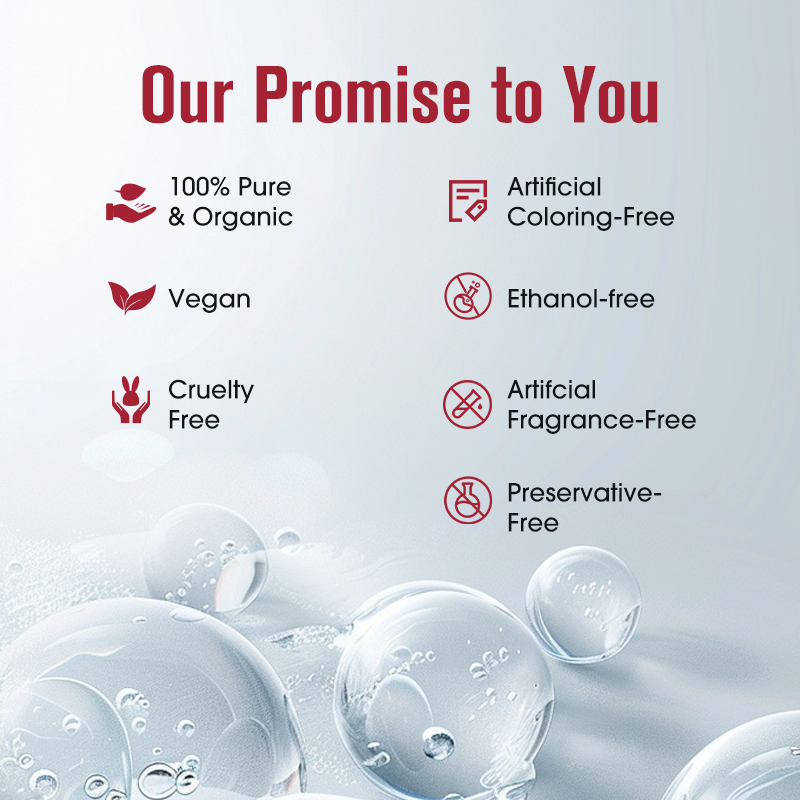 Our Promise to You

100% Pure & Organic

Vegan

Cruelty Free

Artificial Coloring-Free

Ethanol-free

Artifcial Fragrance-Free

Preservative-Free